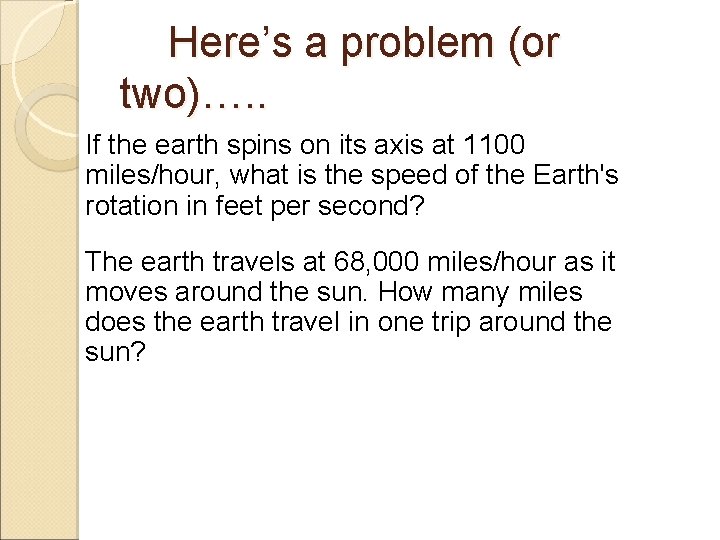 Here’s a problem (or two)…..

If the earth spins on its axis at 1100 miles/hour, what is the speed of the Earth's rotation in feet per second?

The earth travels at 68,000 miles/hour as it moves around the sun. How many miles does the earth travel in one trip around the sun?